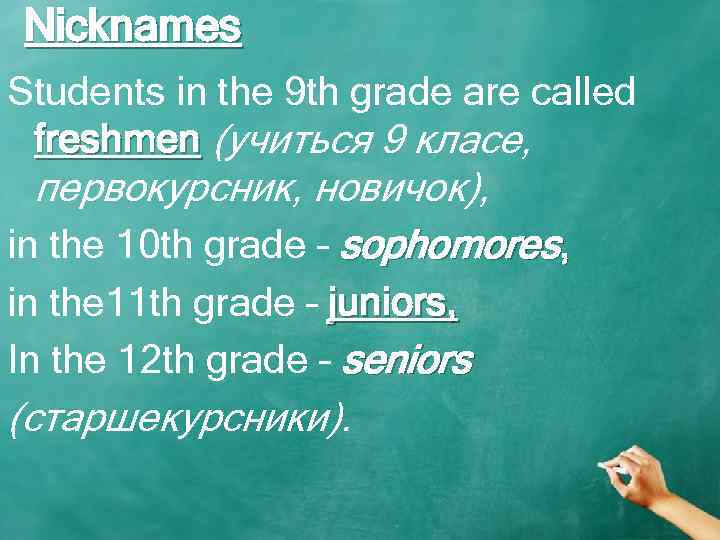 Nicknames

Students in the 9th grade are called freshmen (учиться 9 класе, первокурсник, новичок),

in the 10th grade - sophomores,

in the11th grade - juniors,

In the 12th grade - seniors

(старшекурсники).